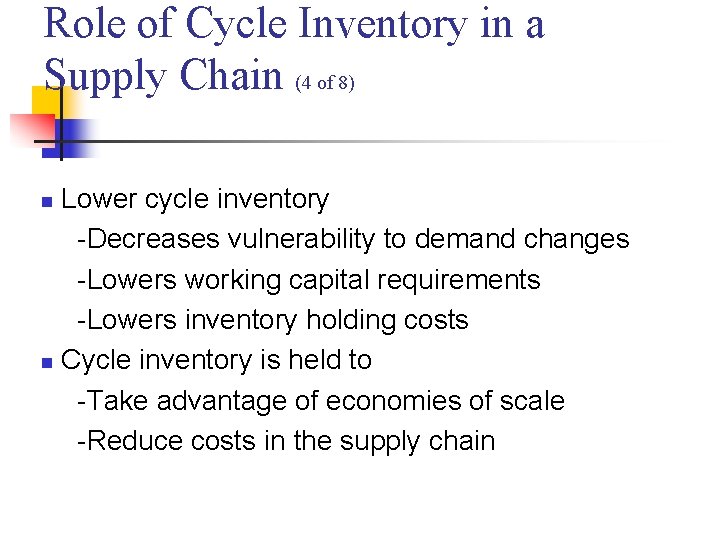 Role of Cycle Inventory in a Supply Chain (4 of 8)

Lower cycle inventory
-Decreases vulnerability to demand changes
-Lowers working capital requirements
-Lowers inventory holding costs

Cycle inventory is held to
-Take advantage of economies of scale
-Reduce costs in the supply chain